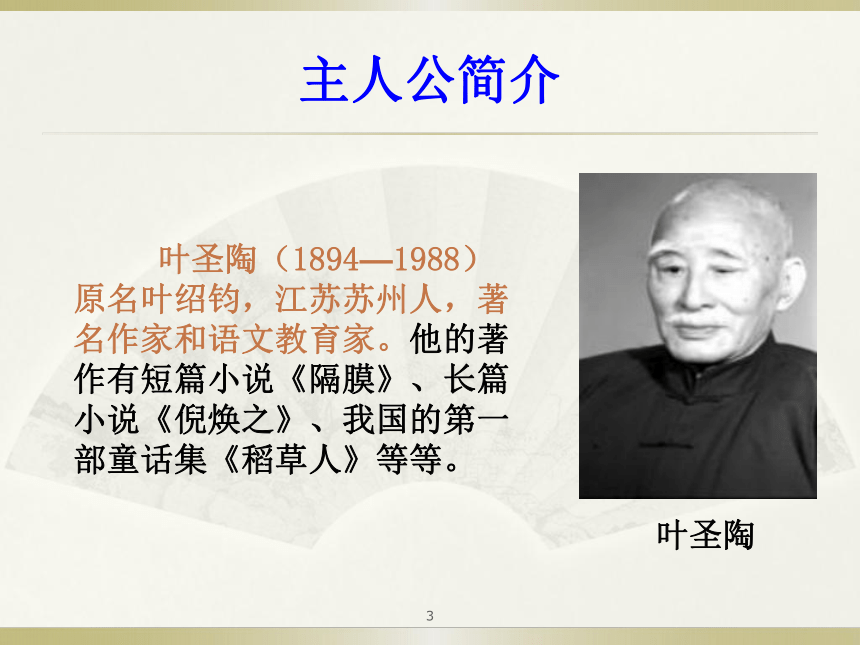 主人公简介

叶圣陶（1894—1988）原名叶绍钧，江苏苏州人，著名作家和语文教育家。他的著作有短篇小说《隔膜》、长篇小说《倪焕之》、我国的第一部童话集《稻草人》等等。

叶圣陶

3